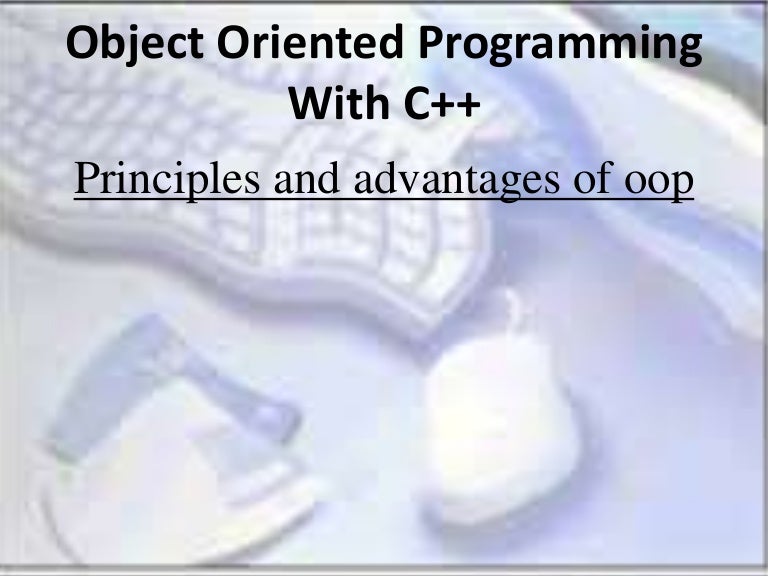 Object Oriented Programming With C++

Principles and advantages of oop